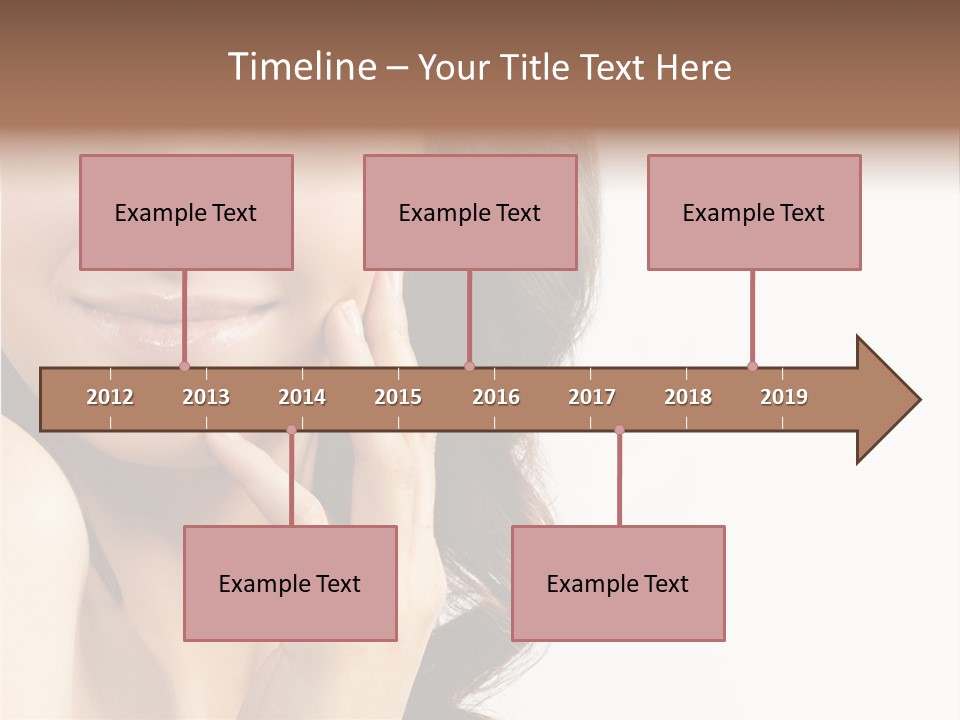 Timeline – Your Title Text Here

Example Text

Example Text

Example Text

2012 2013 2014 2015 2016 2017 2018 2019

Example Text

Example Text